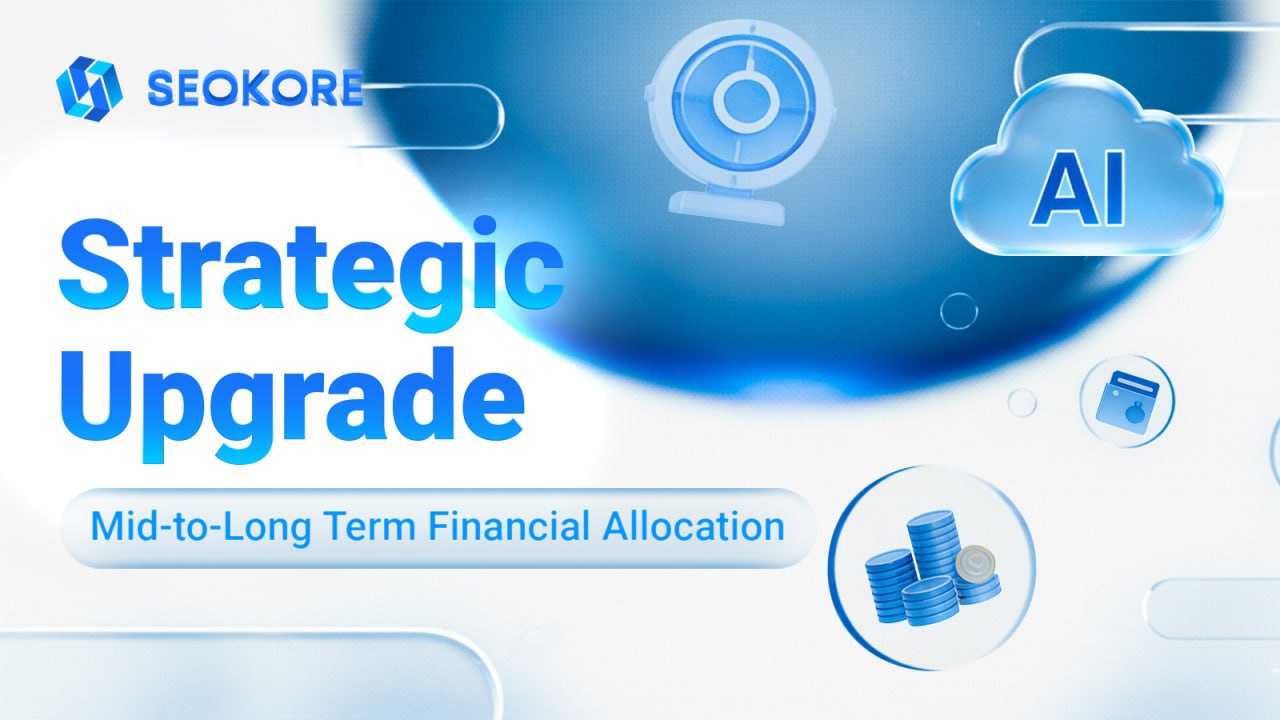 SEOKORE

AI

Strategic Upgrade

Mid-to-Long Term Financial Allocation